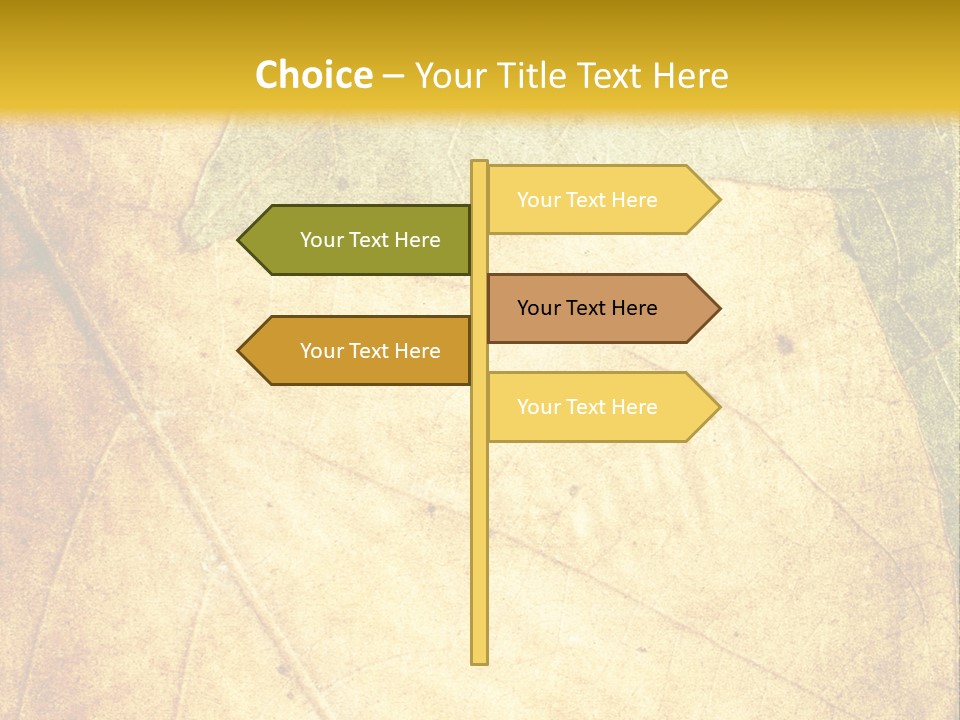 Choice – Your Title Text Here

Your Text Here

Your Text Here

Your Text Here

Your Text Here

Your Text Here